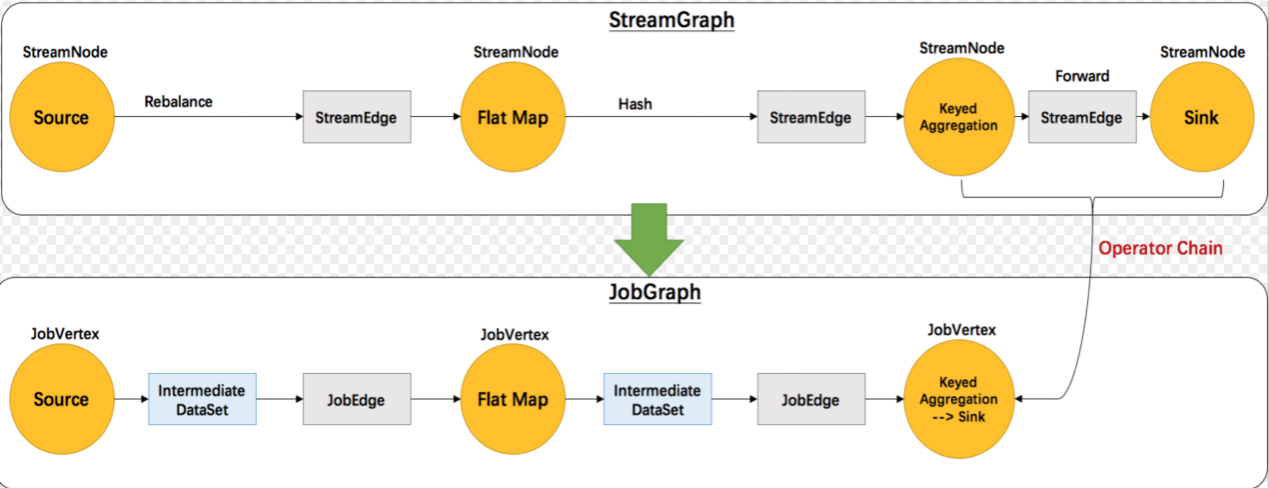 StreamGraph

StreamNode

Source

Rebalance

StreamEdge

StreamNode

Flat Map

Hash

StreamEdge

StreamNode

Keyed Aggregation

Forward

StreamEdge

StreamNode

Sink

Operator Chain

JobGraph

JobVertex

Source

Intermediate DataSet

JobEdge

JobVertex

Flat Map

Intermediate DataSet

JobEdge

JobVertex

Keyed Aggregation --> Sink